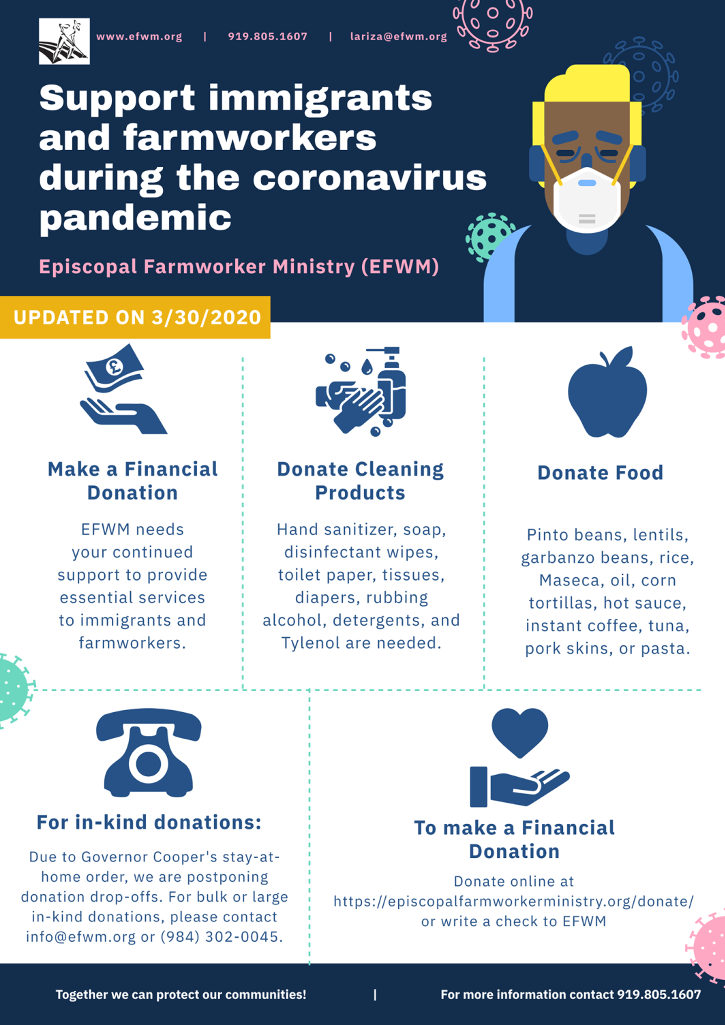 www.efwm.org | 919.805.1607 | lariza@efwm.org

Support immigrants and farmworkers during the coronavirus pandemic

Episcopal Farmworker Ministry (EFWM)

UPDATED ON 3/30/2020

Make a Financial Donation

EFWM needs your continued support to provide essential services to immigrants and farmworkers.

Donate Cleaning Products

Hand sanitizer, soap, disinfectant wipes, toilet paper, tissues, diapers, rubbing alcohol, detergents, and Tylenol are needed.

Donate Food

Pinto beans, lentils, garbanzo beans, rice, Maseca, oil, corn tortillas, hot sauce, instant coffee, tuna, pork skins, or pasta.

For in-kind donations:

Due to Governor Cooper's stay-at-home order, we are postponing donation drop-offs. For bulk or large in-kind donations, please contact info@efwm.org or (984) 302-0045.

To make a Financial Donation

Donate online at https://episcopalfarmworkerministry.org/donate/ or write a check to EFWM

Together we can protect our communities! | For more information contact 919.805.1607